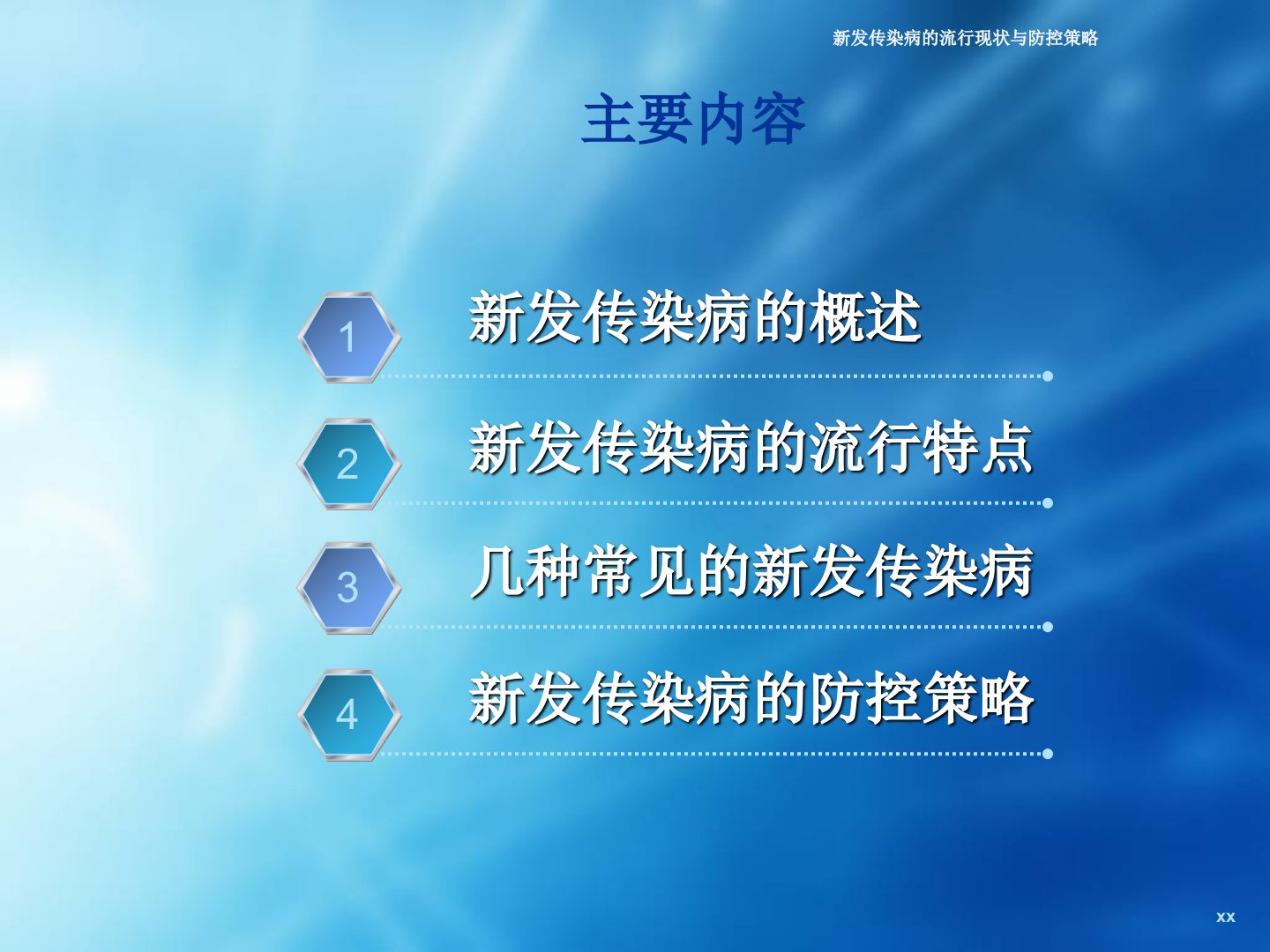 新发传染病的流行现状与防控策略

主要内容

1 新发传染病的概述

2 新发传染病的流行特点

3 几种常见的新发传染病

4 新发传染病的防控策略

xx